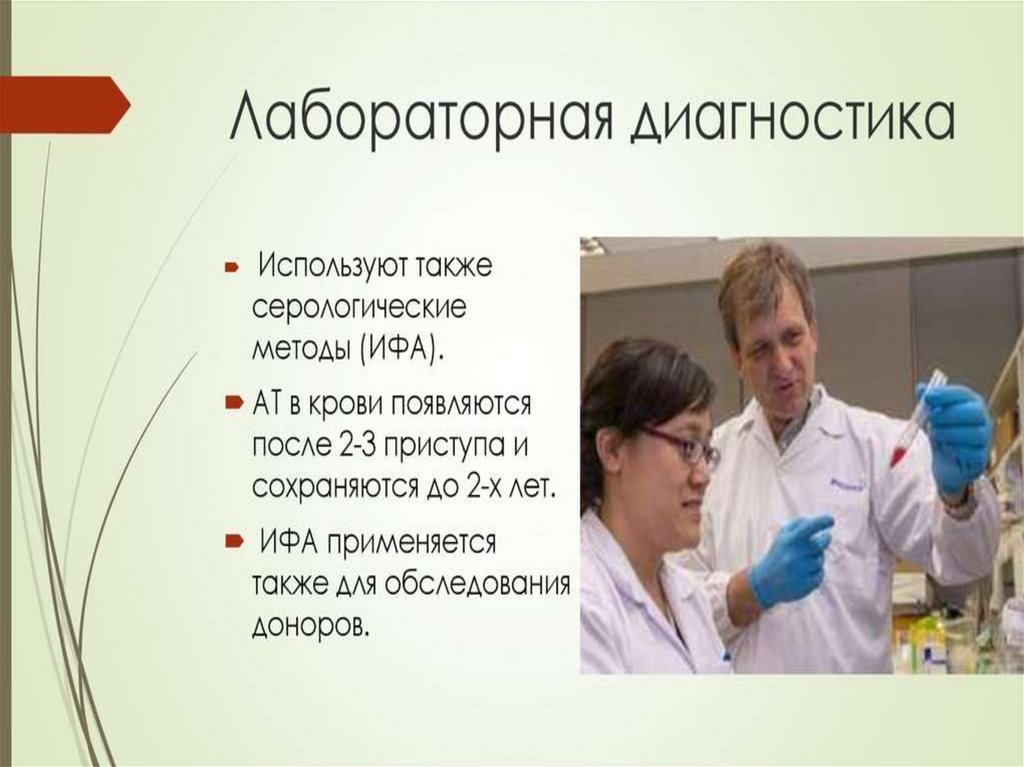 Лабораторная диагностика

Используют также серологические методы (ИФА).

АТ в крови появляются после 2-3 приступа и сохраняются до 2-х лет.

ИФА применяется также для обследования доноров.